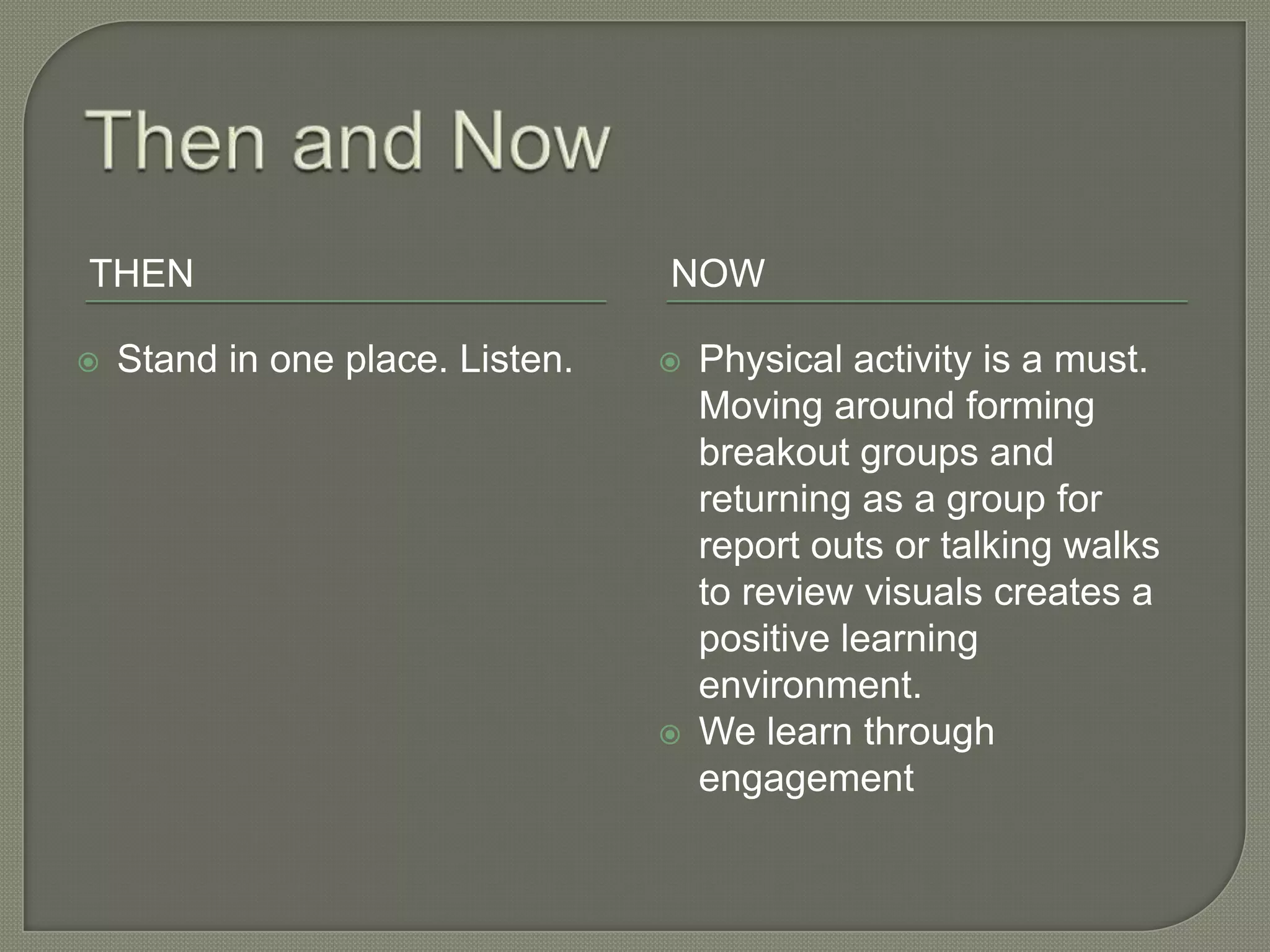 Then and Now

THEN

Stand in one place. Listen.

NOW

Physical activity is a must. Moving around forming breakout groups and returning as a group for report outs or talking walks to review visuals creates a positive learning environment.

We learn through engagement